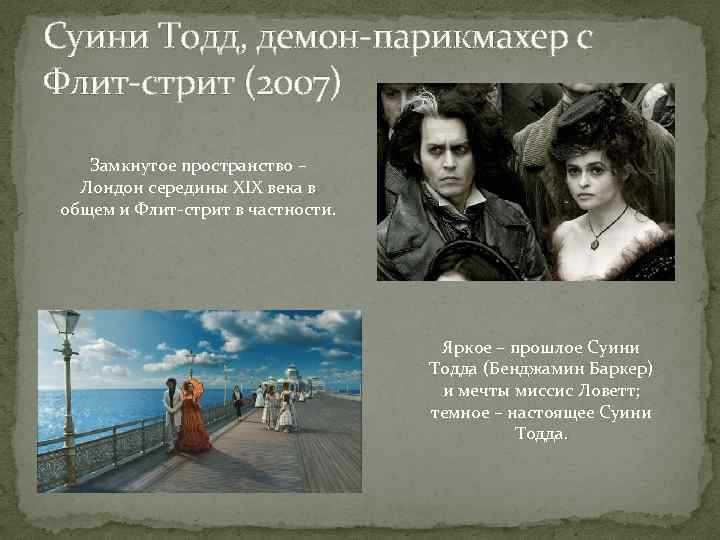 Суини Тодд, демон-парикмахер с Флит-стрит (2007)

Замкнутое пространство – Лондон середины XIX века в общем и Флит-стрит в частности.

Яркое – прошлое Суини Тодда (Бенджамин Баркер) и мечты миссис Ловетт; темное – настоящее Суини Тодда.